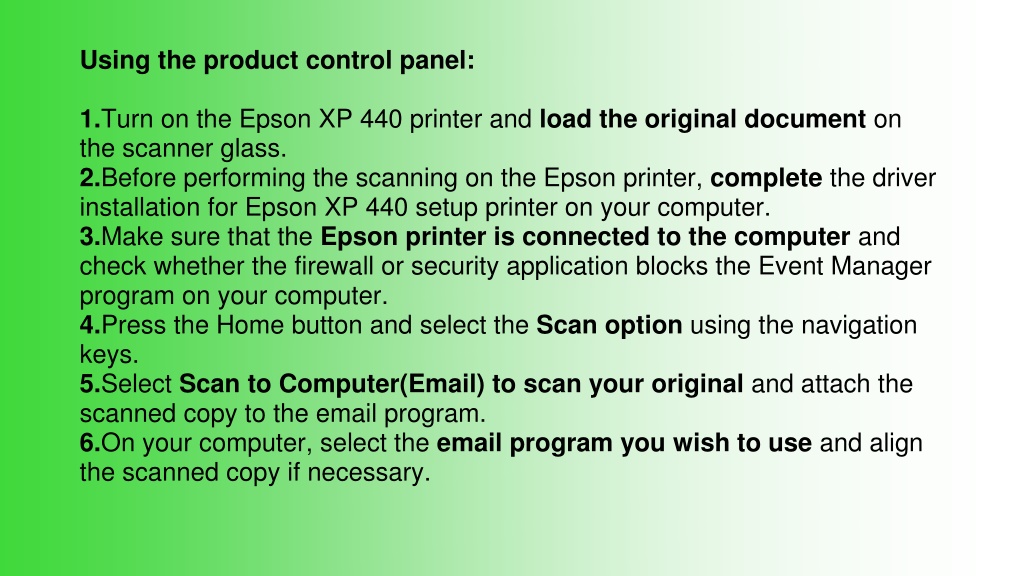 Using the product control panel:

1.Turn on the Epson XP 440 printer and load the original document on the scanner glass.
2.Before performing the scanning on the Epson printer, complete the driver installation for Epson XP 440 setup printer on your computer.
3.Make sure that the Epson printer is connected to the computer and check whether the firewall or security application blocks the Event Manager program on your computer.
4.Press the Home button and select the Scan option using the navigation keys.
5.Select Scan to Computer(Email) to scan your original and attach the scanned copy to the email program.
6.On your computer, select the email program you wish to use and align the scanned copy if necessary.